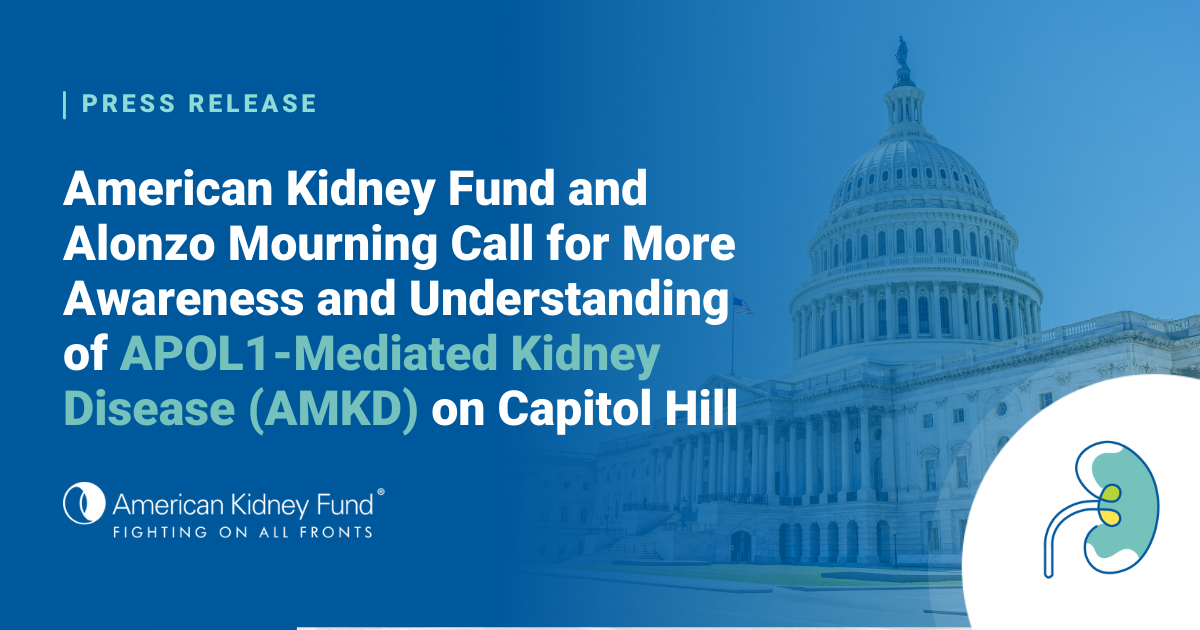 PRESS RELEASE

American Kidney Fund and Alonzo Mourning Call for More Awareness and Understanding of APOL1-Mediated Kidney Disease (AMKD) on Capitol Hill

American Kidney Fund®
FIGHTING ON ALL FRONTS